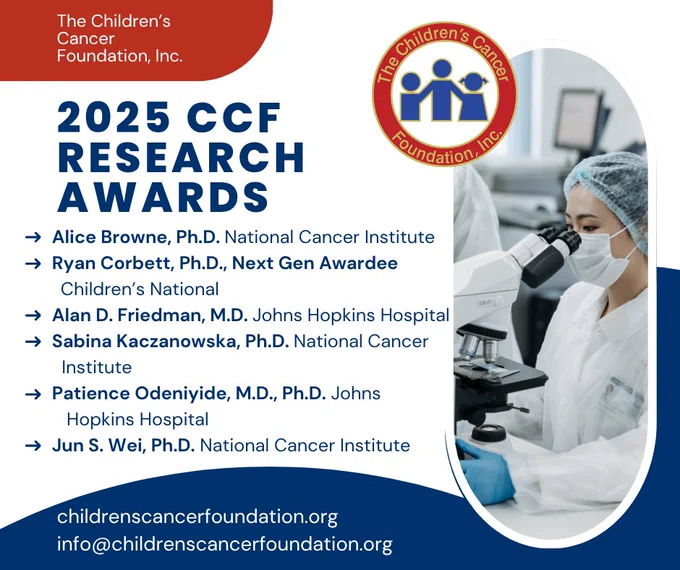 The Children's Cancer Foundation, Inc.

The Children's Cancer Foundation, Inc.

2025 CCF RESEARCH AWARDS

→ Alice Browne, Ph.D. National Cancer Institute
→ Ryan Corbett, Ph.D., Next Gen Awardee Children's National
→ Alan D. Friedman, M.D. Johns Hopkins Hospital
→ Sabina Kaczanowska, Ph.D. National Cancer Institute
→ Patience Odeniyide, M.D., Ph.D. Johns Hopkins Hospital
→ Jun S. Wei, Ph.D. National Cancer Institute

childrenscancerfoundation.org
info@childrenscancerfoundation.org